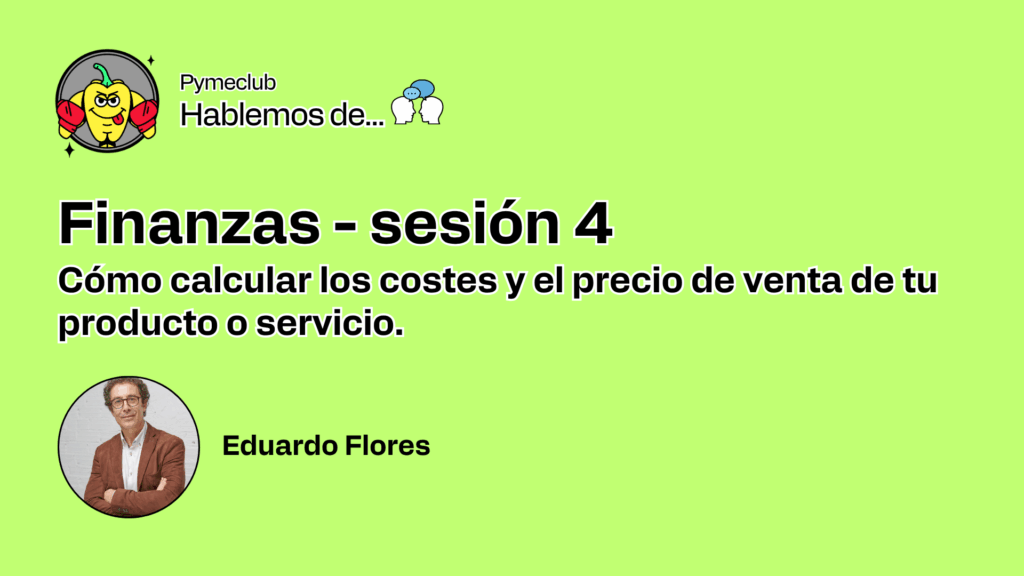 Pymeclub
Hablemos de...

Finanzas - sesión 4
Cómo calcular los costes y el precio de venta de tu producto o servicio.

Eduardo Flores